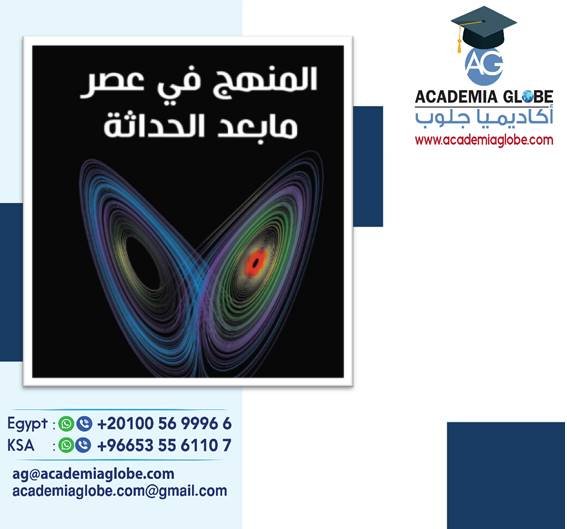 المنهج في عصر مابعد الحداثة

AG
ACADEMIA GLOBE
أكاديميا جلوب
www.academiaglobe.com

Egypt : +20100 56 9996 6
KSA : +96653 55 6110 7
ag@academiaglobe.com
academiaglobe.com@gmail.com